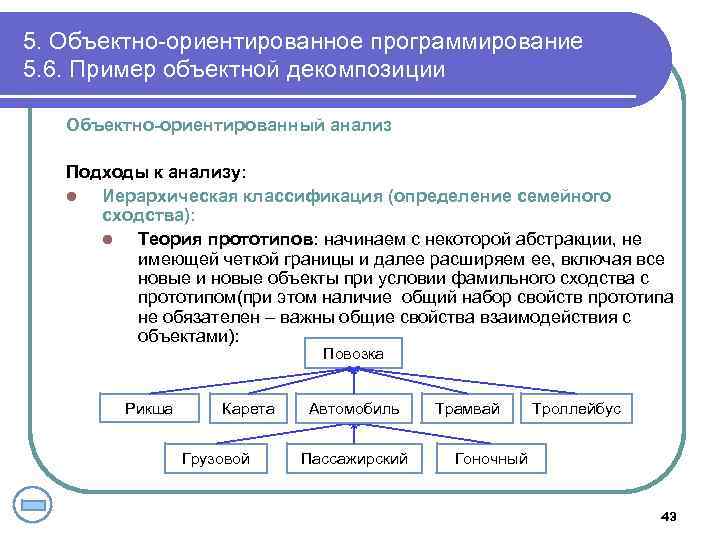 5. Объектно-ориентированное программирование
5.6. Пример объектной декомпозиции

Объектно-ориентированный анализ

Подходы к анализу:

Иерархическая классификация (определение семейного сходства):

Теория прототипов: начинаем с некоторой абстракции, не имеющей четкой границы и далее расширяем ее, включая все новые и новые объекты при условии фамильного сходства с прототипом(при этом наличие общий набор свойств прототипа не обязателен – важны общие свойства взаимодействия с объектами):

Повозка

Рикша
Карета
Автомобиль
Трамвай
Троллейбус

Грузовой
Пассажирский
Гоночный

43